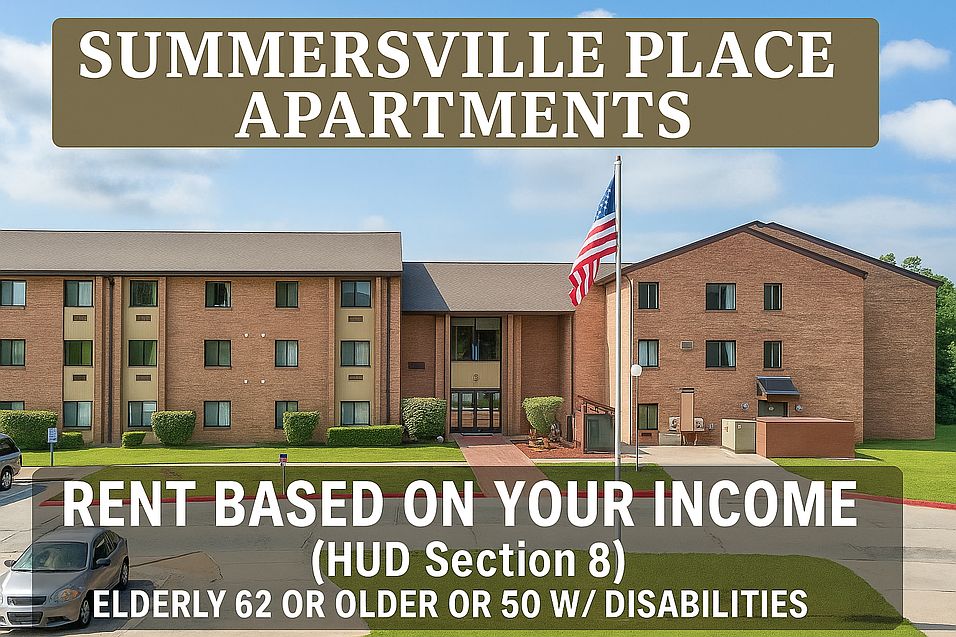 SUMMERSVILLE PLACE APARTMENTS

RENT BASED ON YOUR INCOME
(HUD Section 8)
ELDERLY 62 OR OLDER OR 50 W/ DISABILITIES